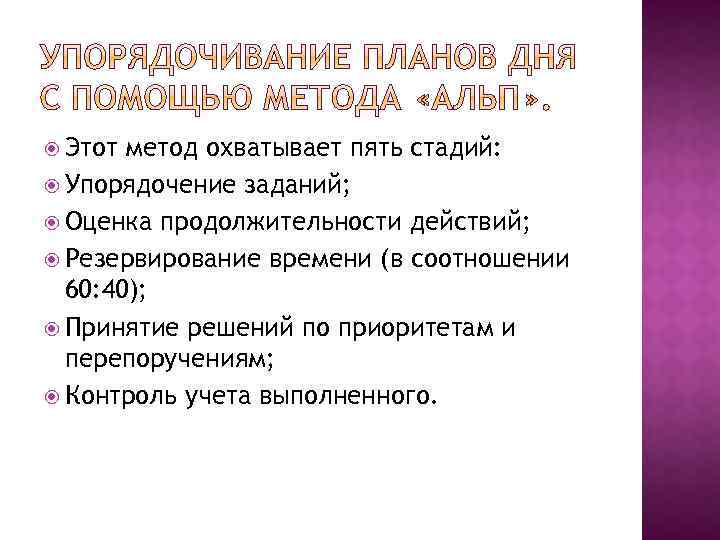 УПОРЯДОЧИВАНИЕ ПЛАНОВ ДНЯ С ПОМОЩЬЮ МЕТОДА «АЛЬП».

Этот метод охватывает пять стадий:
Упорядочение заданий;
Оценка продолжительности действий;
Резервирование времени (в соотношении 60:40);
Принятие решений по приоритетам и перепоручениям;
Контроль учета выполненного.